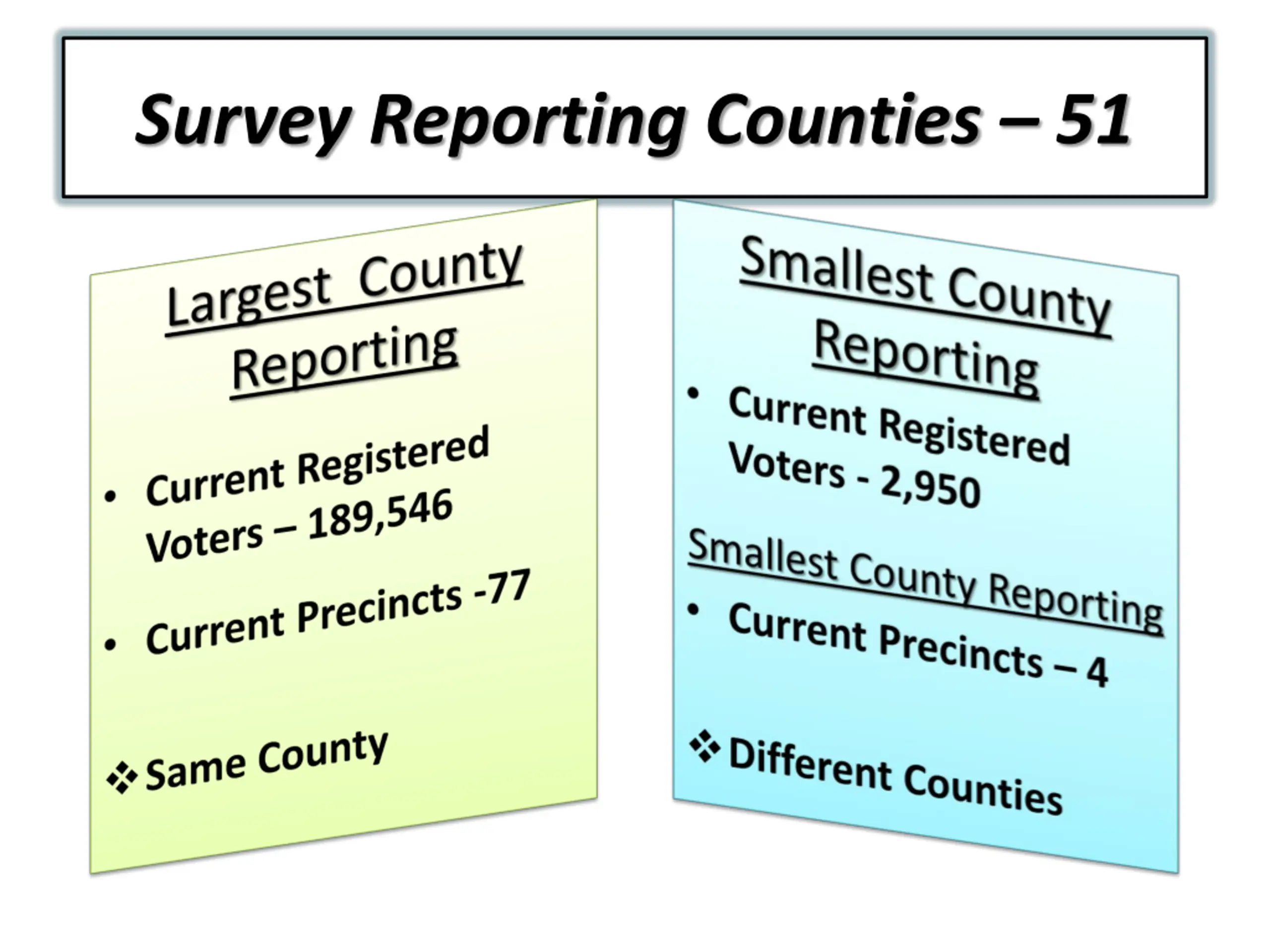 Survey Reporting Counties – 51

Largest County Reporting

• Current Registered Voters – 189,546

• Current Precincts -77

❖ Same County

Smallest County Reporting

• Current Registered Voters - 2,950

Smallest County Reporting

• Current Precincts – 4

❖ Different Counties